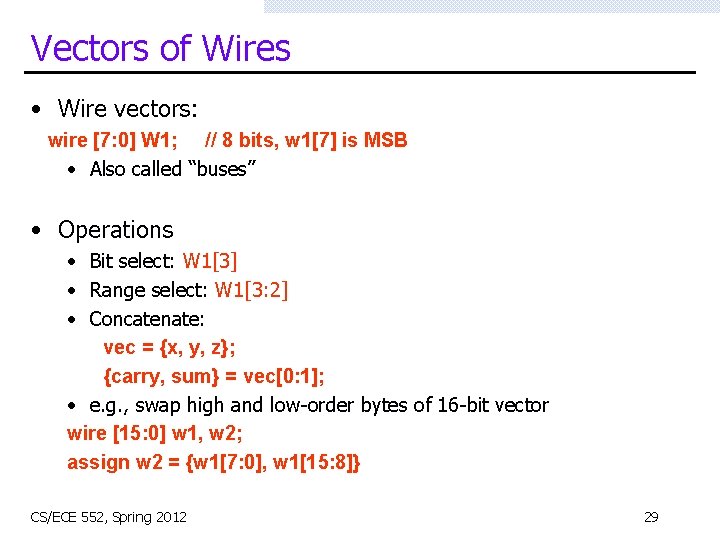 Vectors of Wires

• Wire vectors:
wire [7:0] W1;  // 8 bits, w1[7] is MSB
  • Also called “buses”

• Operations
  • Bit select: W1[3]
  • Range select: W1[3:2]
  • Concatenate:
    vec = {x, y, z};
    {carry, sum} = vec[0:1];
  • e.g., swap high and low-order bytes of 16-bit vector
  wire [15:0] w1, w2;
  assign w2 = {w1[7:0], w1[15:8]}

CS/ECE 552, Spring 2012

29